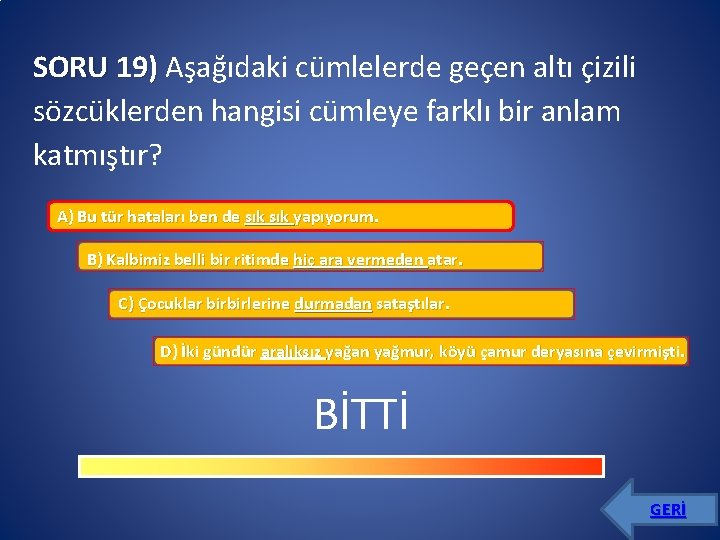 SORU 19) Aşağıdaki cümlelerde geçen altı çizili sözcüklerden hangisi cümleye farklı bir anlam katmıştır?

A) Bu tür hataları ben de sık sık yapıyorum.

B) Kalbimiz belli bir ritimde hiç ara vermeden atar.

C) Çocuklar birbirlerine durmadan sataştılar.

D) İki gündür aralıksız yağan yağmur, köyü çamur deryasına çevirmişti.

BİTTİ

GERİ